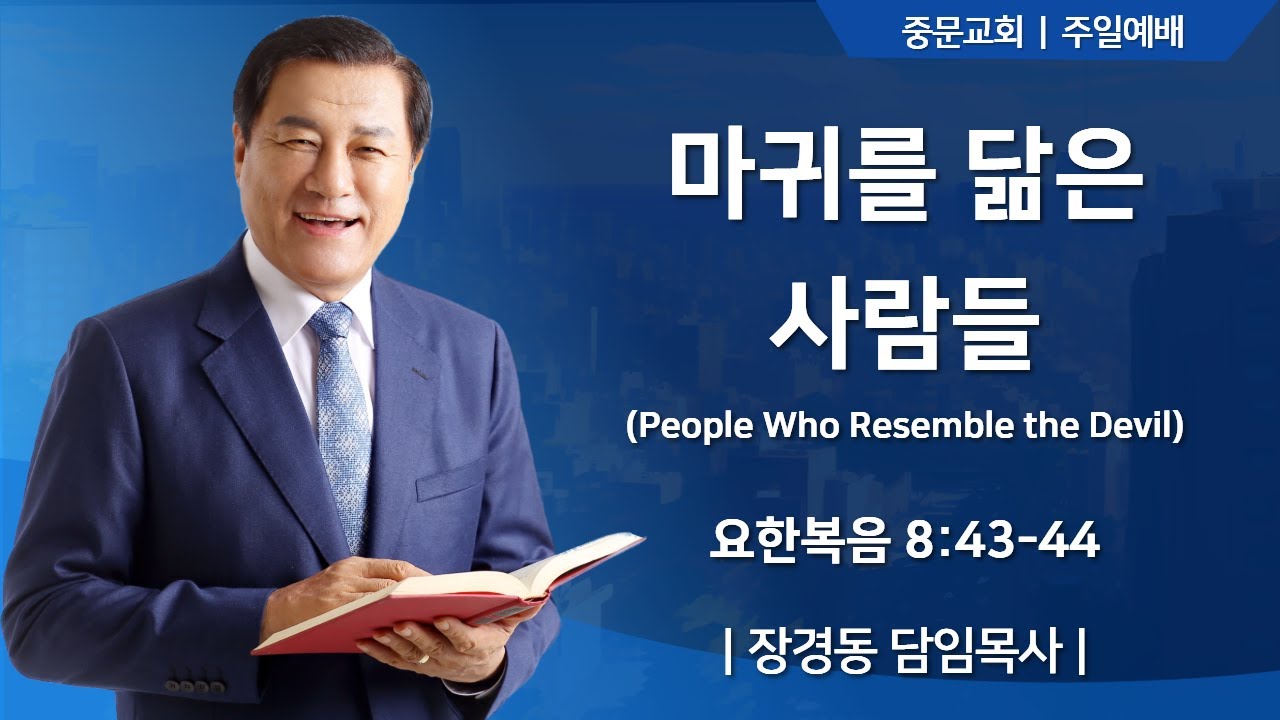 중문교회 | 주일예배

마귀를 닮은 사람들

(People Who Resemble the Devil)

요한복음 8:43-44

| 장경동 담임목사 |